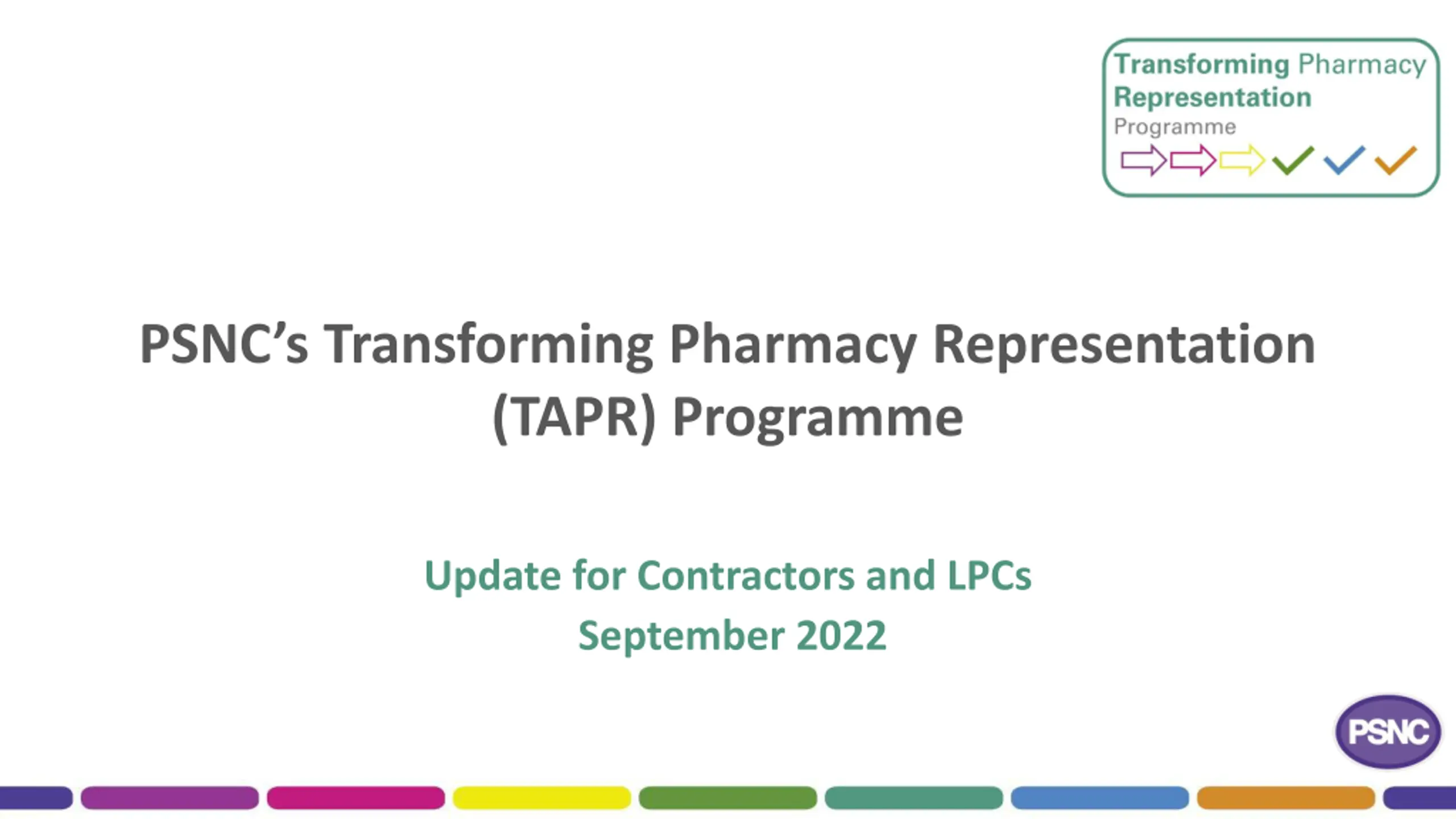 Transforming Pharmacy Representation Programme

PSNC's Transforming Pharmacy Representation (TAPR) Programme

Update for Contractors and LPCs
September 2022

PSNC